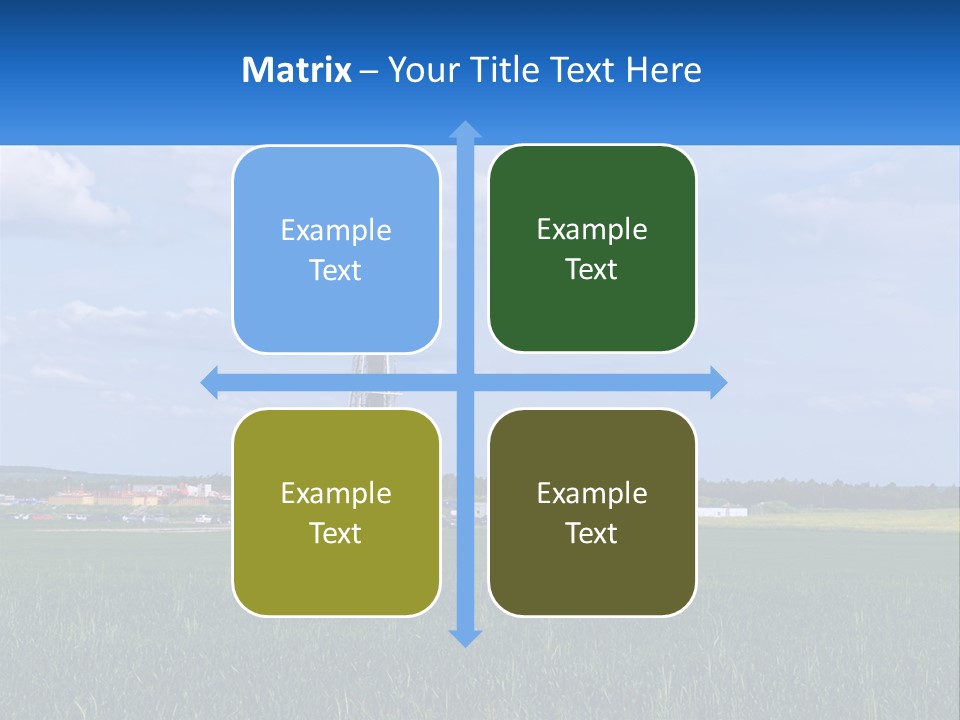 Matrix – Your Title Text Here

Example Text

Example Text

Example Text

Example Text